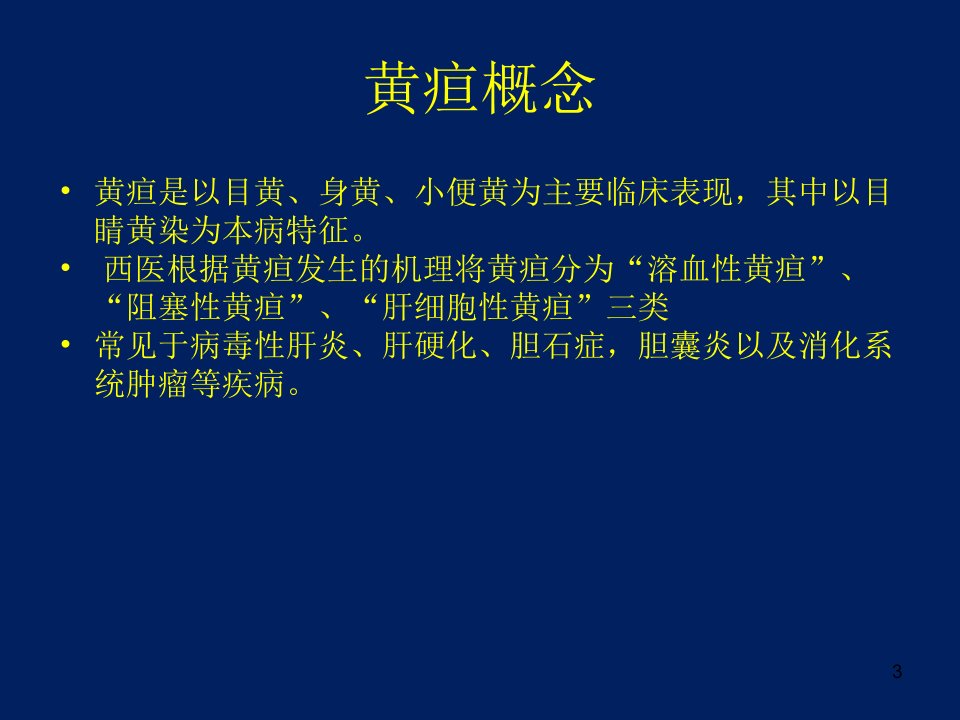 黄疸概念

• 黄疸是以目黄、身黄、小便黄为主要临床表现，其中以目睛黄染为本病特征。
• 西医根据黄疸发生的机理将黄疸分为“溶血性黄疸”、“阻塞性黄疸”、“肝细胞性黄疸”三类
• 常见于病毒性肝炎、肝硬化、胆石症，胆囊炎以及消化系统肿瘤等疾病。

3